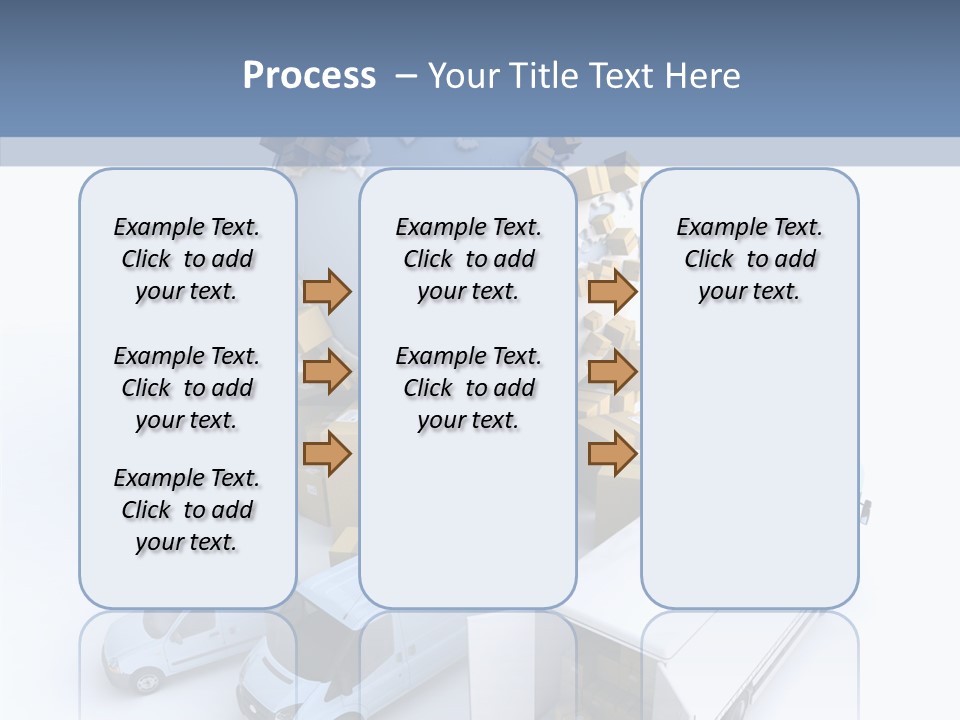 Process – Your Title Text Here

Example Text. Click to add your text.

Example Text. Click to add your text.

Example Text. Click to add your text.

Example Text. Click to add your text.

Example Text. Click to add your text.

Example Text. Click to add your text.